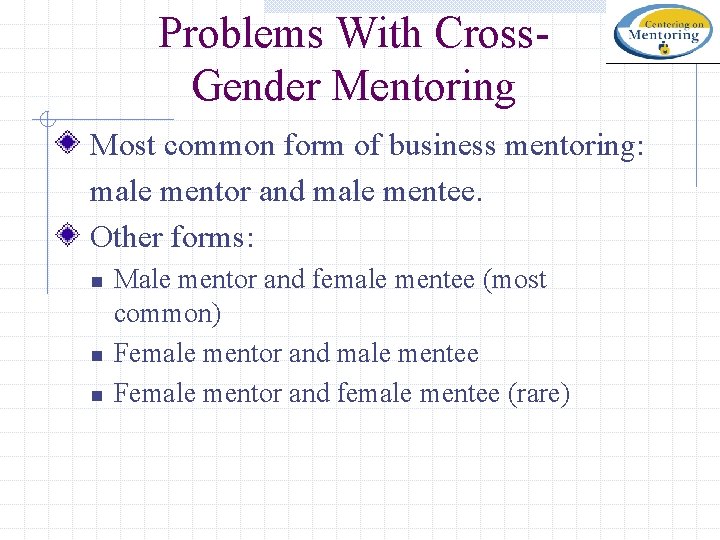 Problems With Cross-Gender Mentoring

Centering on Mentoring

Most common form of business mentoring: male mentor and male mentee.

Other forms:

Male mentor and female mentee (most common)

Female mentor and male mentee

Female mentor and female mentee (rare)